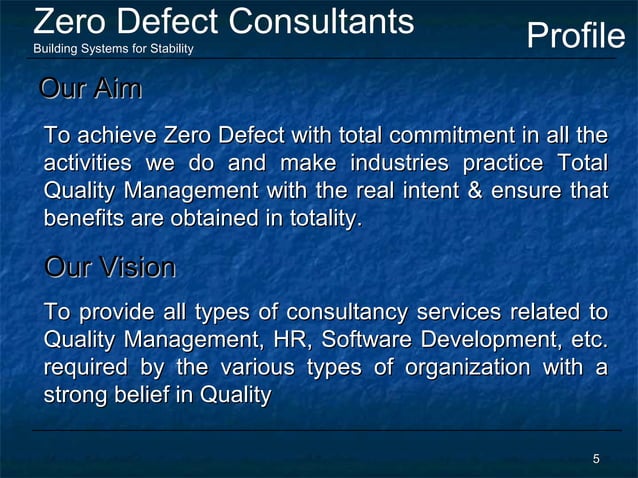 Zero Defect Consultants
Building Systems for Stability

Profile

Our Aim

To achieve Zero Defect with total commitment in all the activities we do and make industries practice Total Quality Management with the real intent & ensure that benefits are obtained in totality.

Our Vision

To provide all types of consultancy services related to Quality Management, HR, Software Development, etc. required by the various types of organization with a strong belief in Quality

5